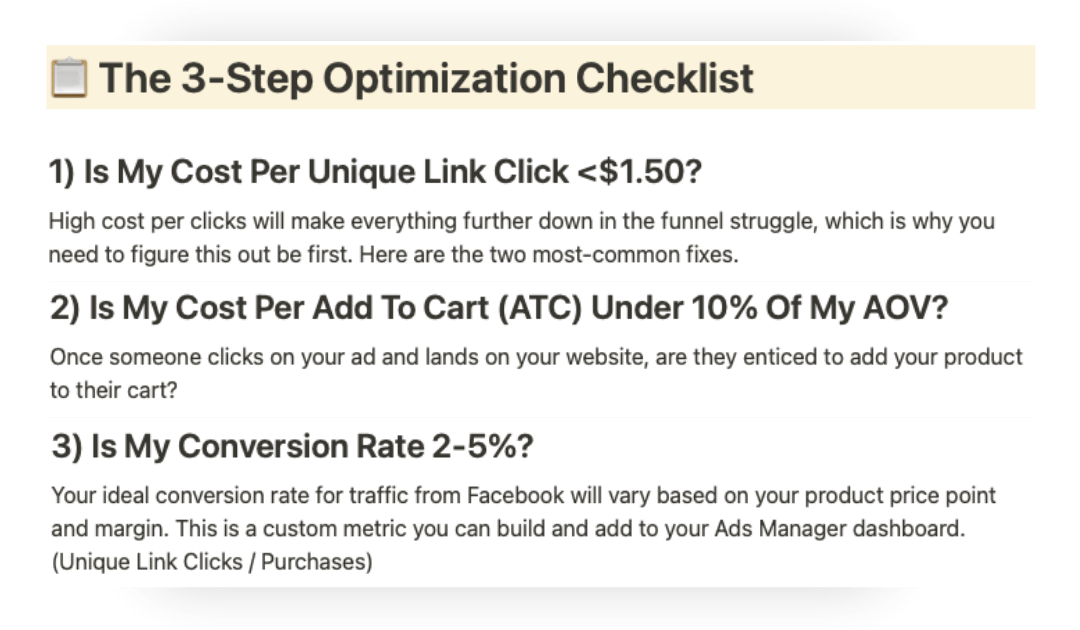 The 3-Step Optimization Checklist

1) Is My Cost Per Unique Link Click <$1.50?

High cost per clicks will make everything further down in the funnel struggle, which is why you need to figure this out be first. Here are the two most-common fixes.

2) Is My Cost Per Add To Cart (ATC) Under 10% Of My AOV?

Once someone clicks on your ad and lands on your website, are they enticed to add your product to their cart?

3) Is My Conversion Rate 2-5%?

Your ideal conversion rate for traffic from Facebook will vary based on your product price point and margin. This is a custom metric you can build and add to your Ads Manager dashboard. (Unique Link Clicks / Purchases)